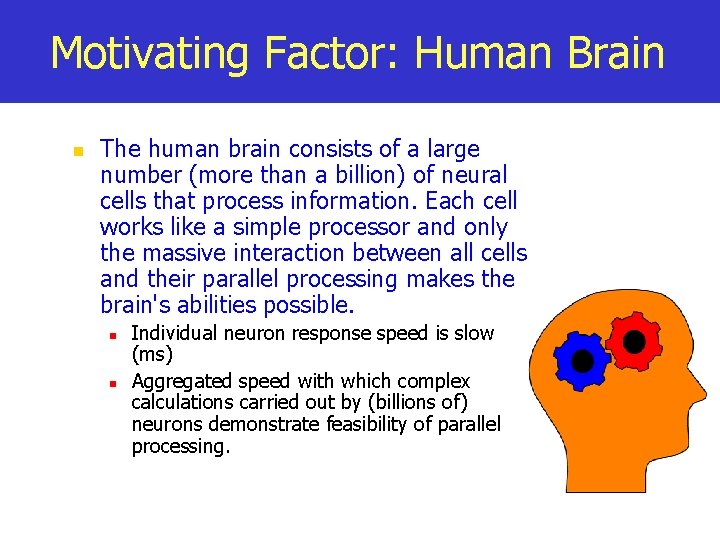 Motivating Factor: Human Brain

- The human brain consists of a large number (more than a billion) of neural cells that process information. Each cell works like a simple processor and only the massive interaction between all cells and their parallel processing makes the brain's abilities possible.
  - Individual neuron response speed is slow (ms)
  - Aggregated speed with which complex calculations carried out by (billions of) neurons demonstrate feasibility of parallel processing.